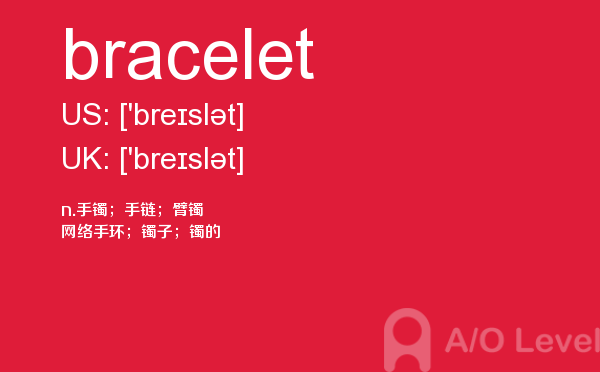 bracelet

US: ['breɪslət]

UK: ['breɪslət]

n.手镯；手链；臂镯
网络手环；镯子；镯的

A/O Level